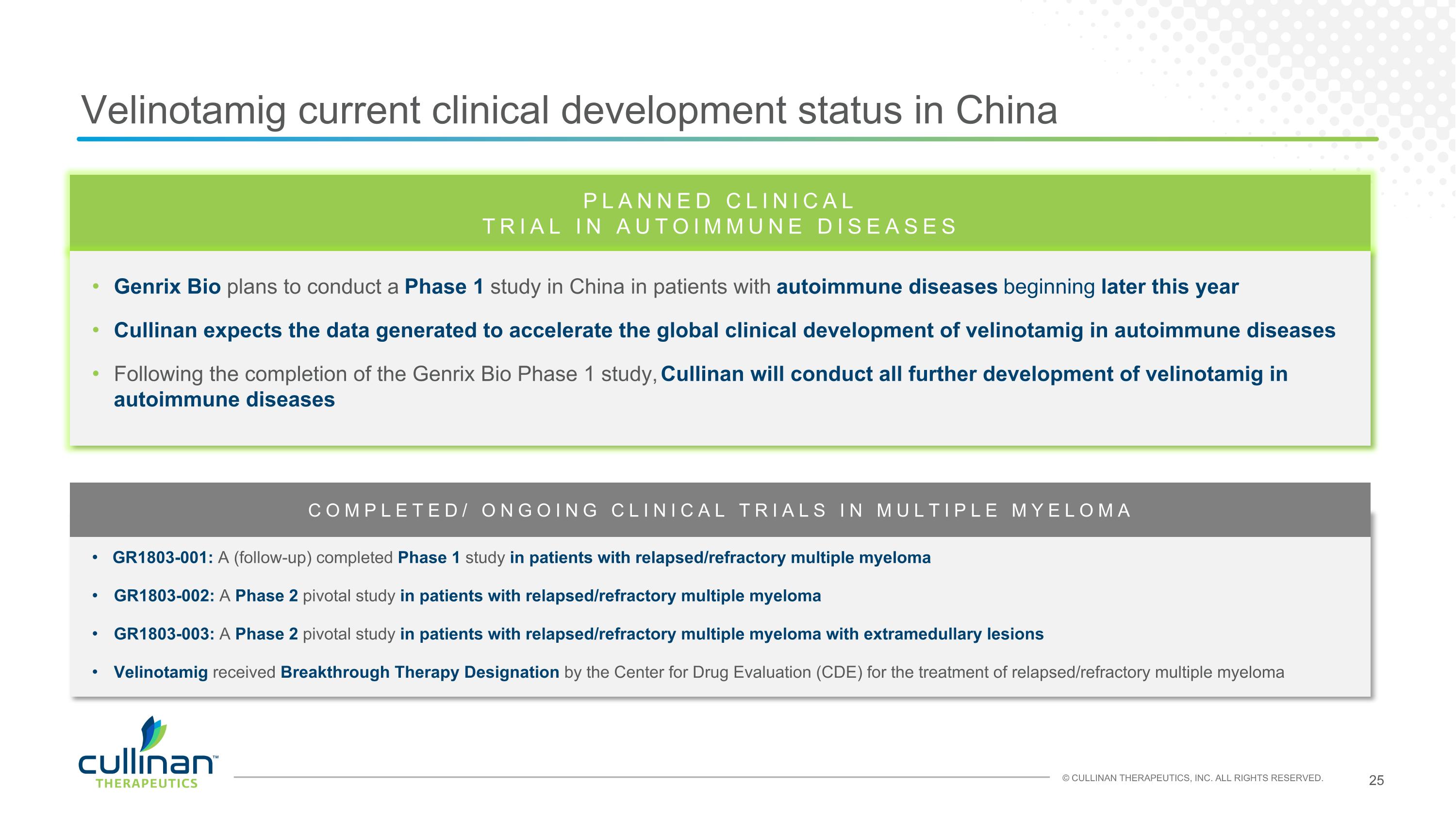 Velinotamig current clinical development status in China

PLANNED CLINICAL TRIAL IN AUTOIMMUNE DISEASES

• Genrix Bio plans to conduct a Phase 1 study in China in patients with autoimmune diseases beginning later this year

• Cullinan expects the data generated to accelerate the global clinical development of velinotamig in autoimmune diseases

• Following the completion of the Genrix Bio Phase 1 study, Cullinan will conduct all further development of velinotamig in autoimmune diseases

COMPLETED/ ONGOING CLINICAL TRIALS IN MULTIPLE MYELOMA

• GR1803-001: A (follow-up) completed Phase 1 study in patients with relapsed/refractory multiple myeloma

• GR1803-002: A Phase 2 pivotal study in patients with relapsed/refractory multiple myeloma

• GR1803-003: A Phase 2 pivotal study in patients with relapsed/refractory multiple myeloma with extramedullary lesions

• Velinotamig received Breakthrough Therapy Designation by the Center for Drug Evaluation (CDE) for the treatment of relapsed/refractory multiple myeloma

cullinan™ THERAPEUTICS

© CULLINAN THERAPEUTICS, INC. ALL RIGHTS RESERVED.

25